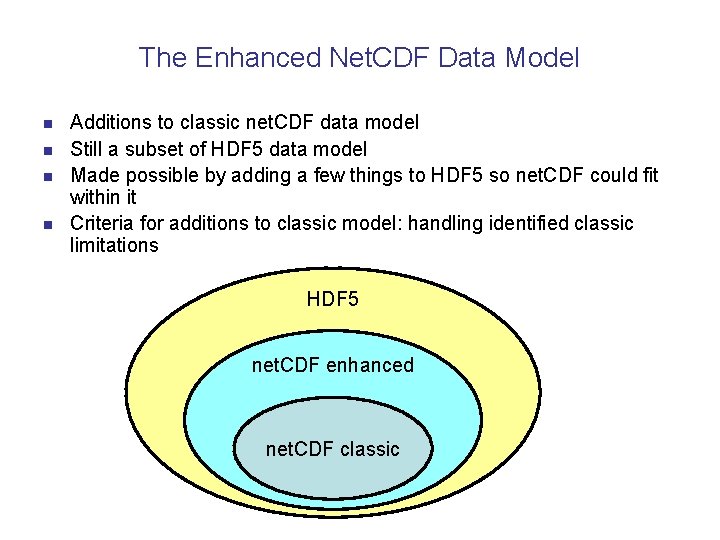 The Enhanced NetCDF Data Model

- Additions to classic netCDF data model
- Still a subset of HDF5 data model
- Made possible by adding a few things to HDF5 so netCDF could fit within it
- Criteria for additions to classic model: handling identified classic limitations

HDF5

netCDF enhanced

netCDF classic